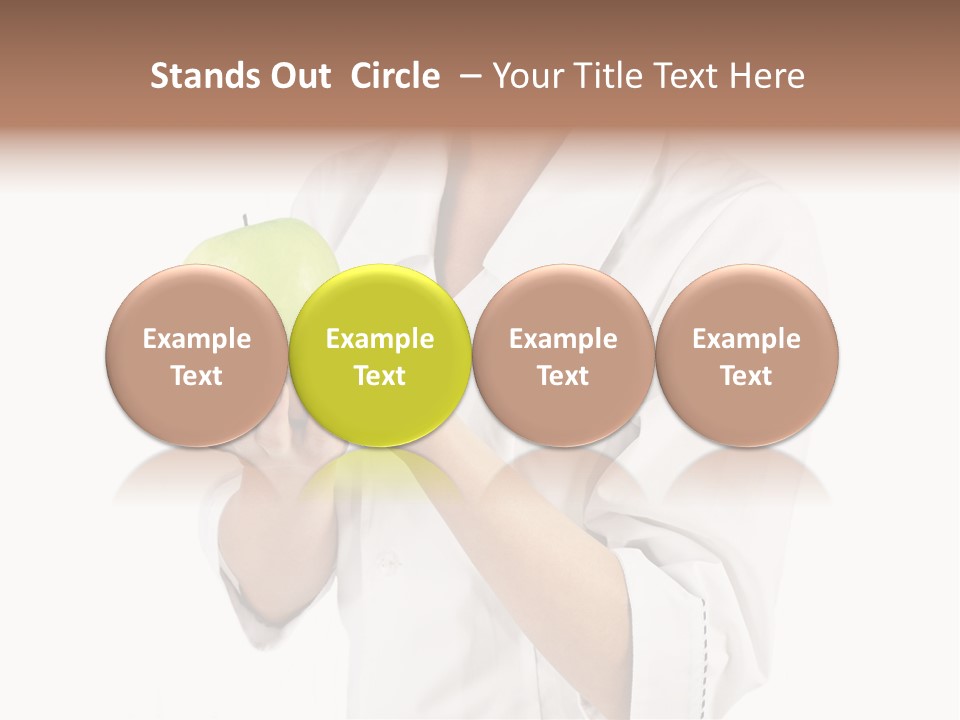 Stands Out Circle – Your Title Text Here

Example Text

Example Text

Example Text

Example Text